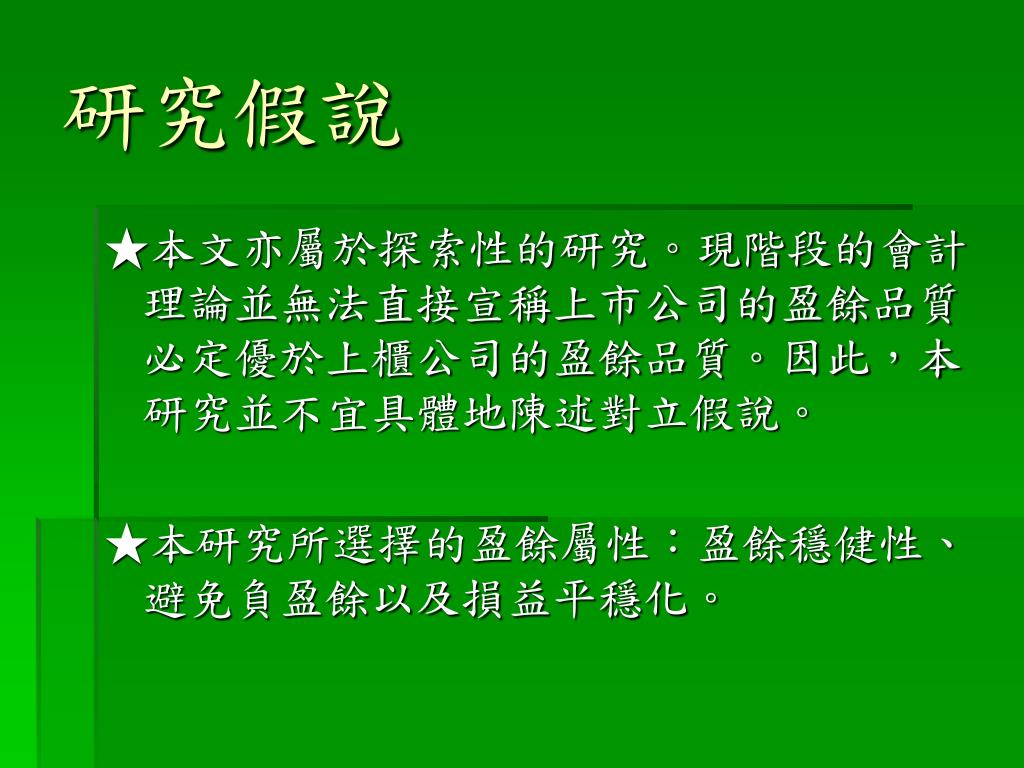 研究假說

★本文亦屬於探索性的研究。現階段的會計理論並無法直接宣稱上市公司的盈餘品質必定優於上櫃公司的盈餘品質。因此，本研究並不宜具體地陳述對立假說。

★本研究所選擇的盈餘屬性：盈餘穩健性、避免負盈餘以及損益平穩化。